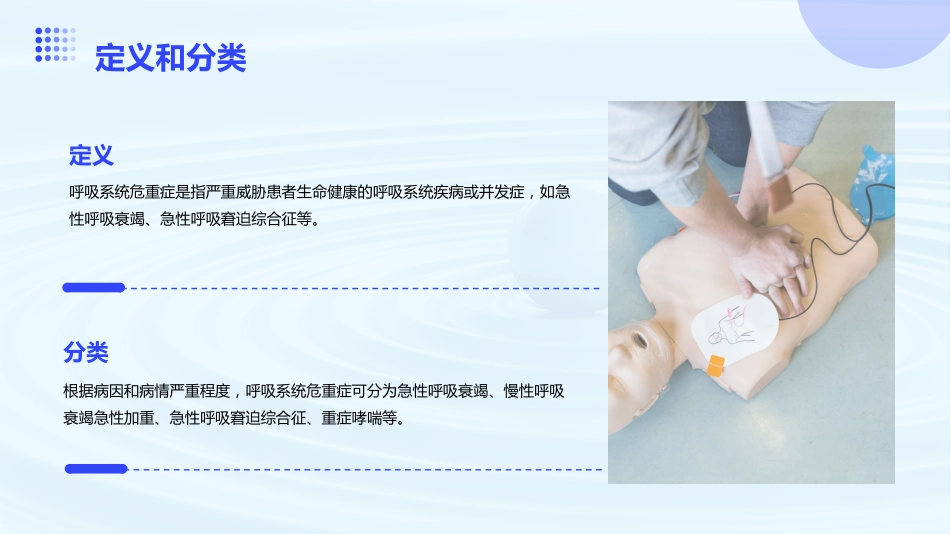 定义和分类

定义

呼吸系统危重症是指严重威胁患者生命健康的呼吸系统疾病或并发症，如急性呼吸衰竭、急性呼吸窘迫综合征等。

分类

根据病因和病情严重程度，呼吸系统危重症可分为急性呼吸衰竭、慢性呼吸衰竭急性加重、急性呼吸窘迫综合征、重症哮喘等。